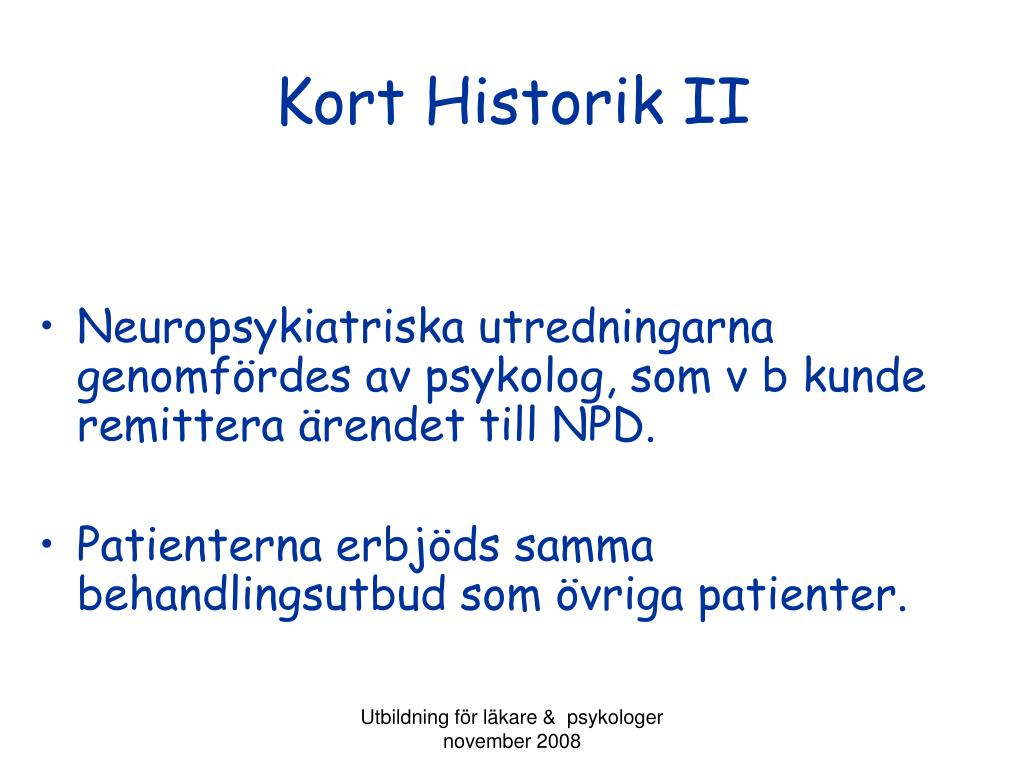 Kort Historik II

• Neuropsykiatriska utredningarna genomfördes av psykolog, som v b kunde remittera ärendet till NPD.

• Patienterna erbjöds samma behandlingsutbud som övriga patienter.

Utbildning för läkare & psykologer
november 2008